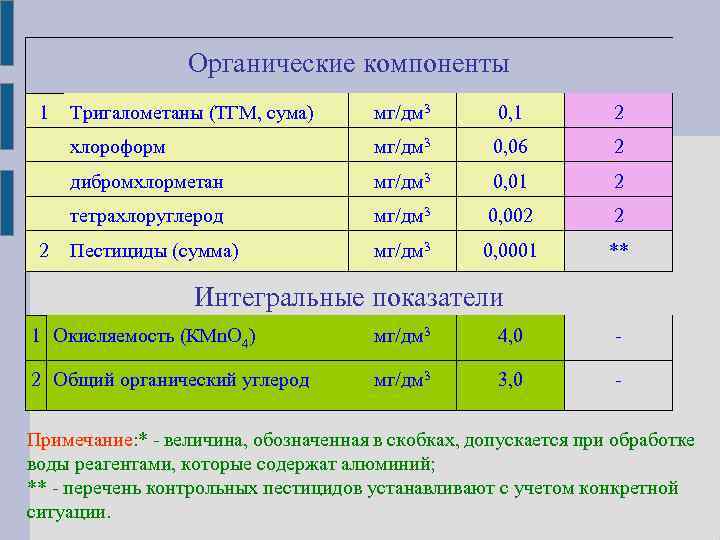 Органические компоненты

| 1 | Тригалометаны (ТГМ, сума) | мг/дм$^3$ | 0,1 | 2 |
|---|---|---|---|---|
| | хлороформ | мг/дм$^3$ | 0,06 | 2 |
| | дибромхлорметан | мг/дм$^3$ | 0,01 | 2 |
| | тетрахлоруглерод | мг/дм$^3$ | 0,002 | 2 |
| 2 | Пестициды (сумма) | мг/дм$^3$ | 0,0001 | ** |

Интегральные показатели

| 1 | Окисляемость ($KMnO_4$) | мг/дм$^3$ | 4,0 | - |
|---|---|---|---|---|
| 2 | Общий органический углерод | мг/дм$^3$ | 3,0 | - |

Примечание:* - величина, обозначенная в скобках, допускается при обработке воды реагентами, которые содержат алюминий;
** - перечень контрольных пестицидов устанавливают с учетом конкретной ситуации.